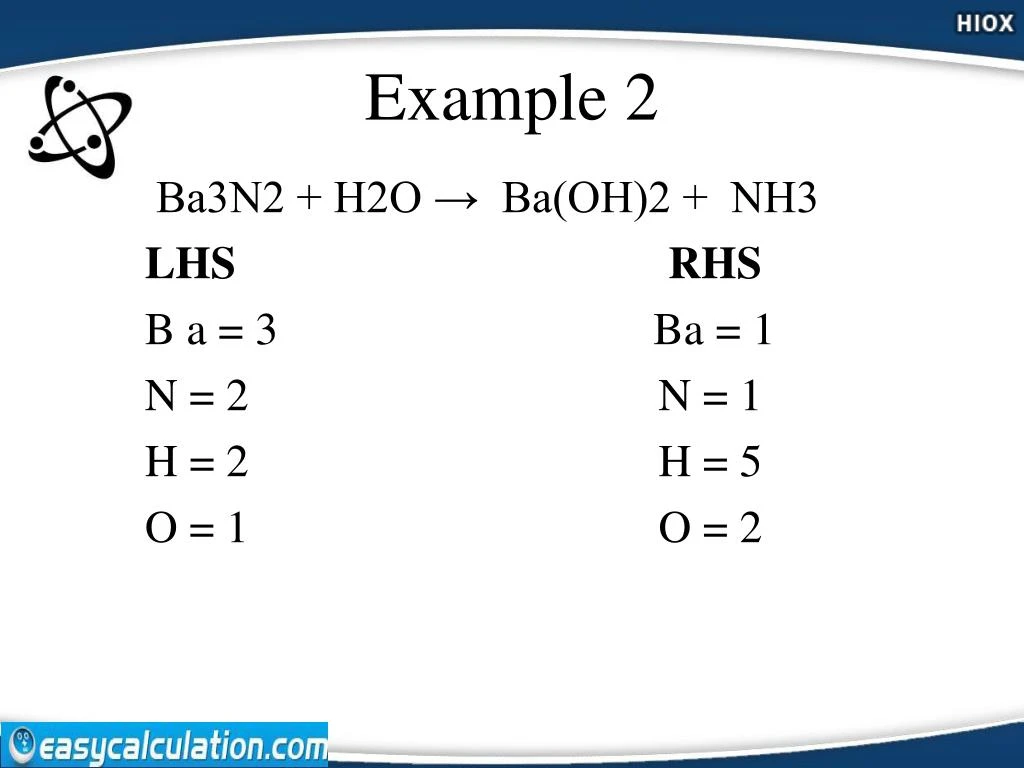 HIOX

Example 2

Ba3N2 + H2O → Ba(OH)2 + NH3

| LHS | RHS |
|---|---|
| B a = 3 | Ba = 1 |
| N = 2 | N = 1 |
| H = 2 | H = 5 |
| O = 1 | O = 2 |

easycalculation.com